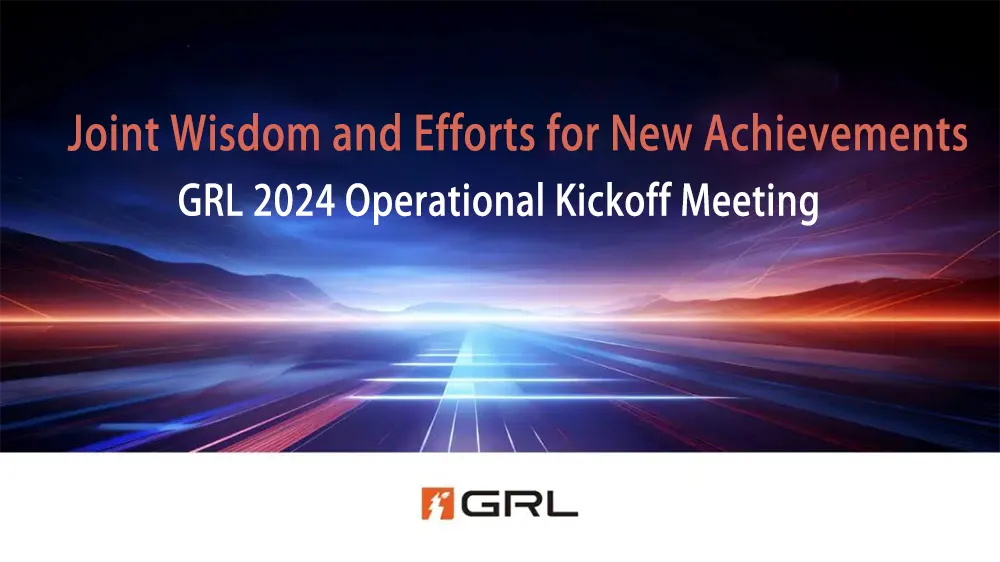 Joint Wisdom and Efforts for New Achievements

GRL 2024 Operational Kickoff Meeting

GRL